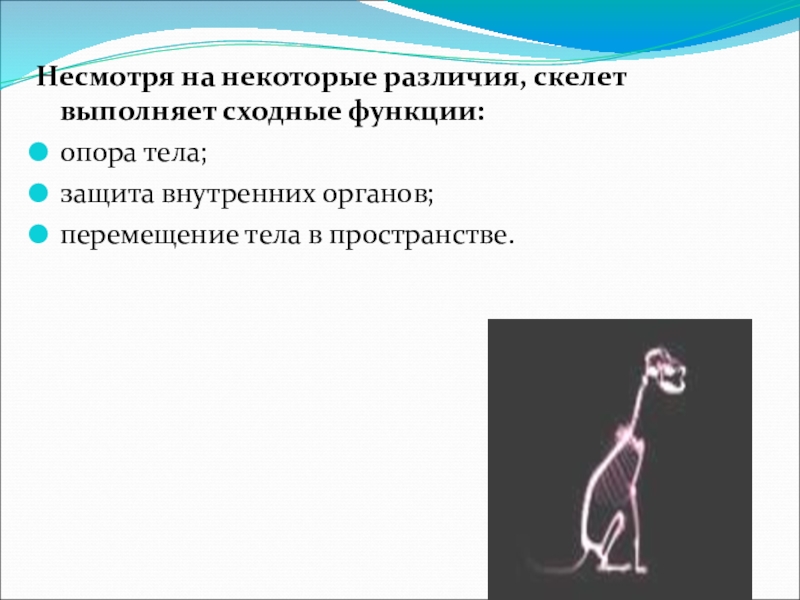 Несмотря на некоторые различия, скелет выполняет сходные функции:

опора тела;

защита внутренних органов;

перемещение тела в пространстве.